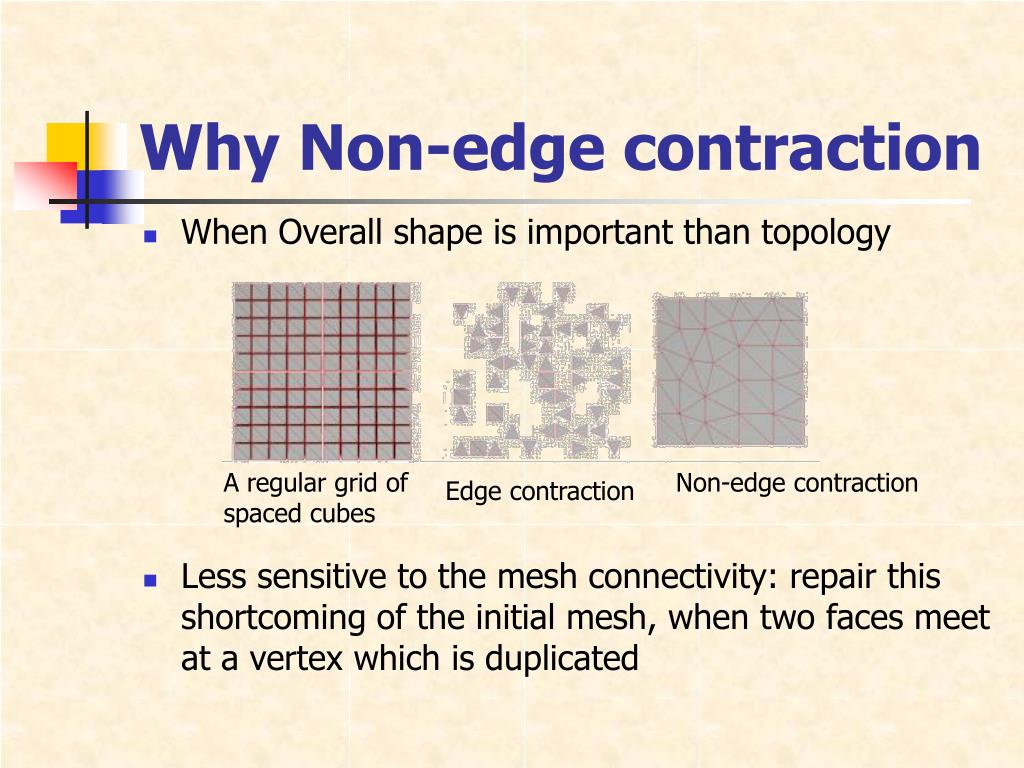 Why Non-edge contraction

When Overall shape is important than topology

A regular grid of spaced cubes

Edge contraction

Non-edge contraction

Less sensitive to the mesh connectivity: repair this shortcoming of the initial mesh, when two faces meet at a vertex which is duplicated